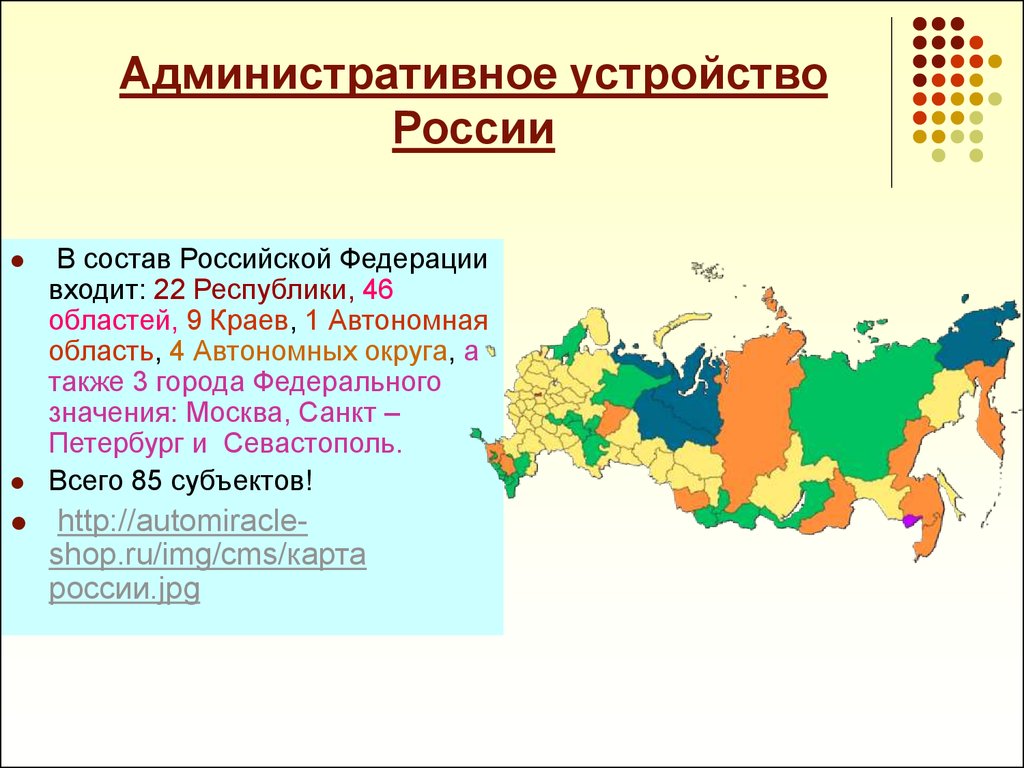 Административное устройство России

В состав Российской Федерации входит: 22 Республики, 46 областей, 9 Краев, 1 Автономная область, 4 Автономных округа, а также 3 города Федерального значения: Москва, Санкт – Петербург и Севастополь.

Всего 85 субъектов!

http://automiracle-shop.ru/img/cms/карта россии.jpg